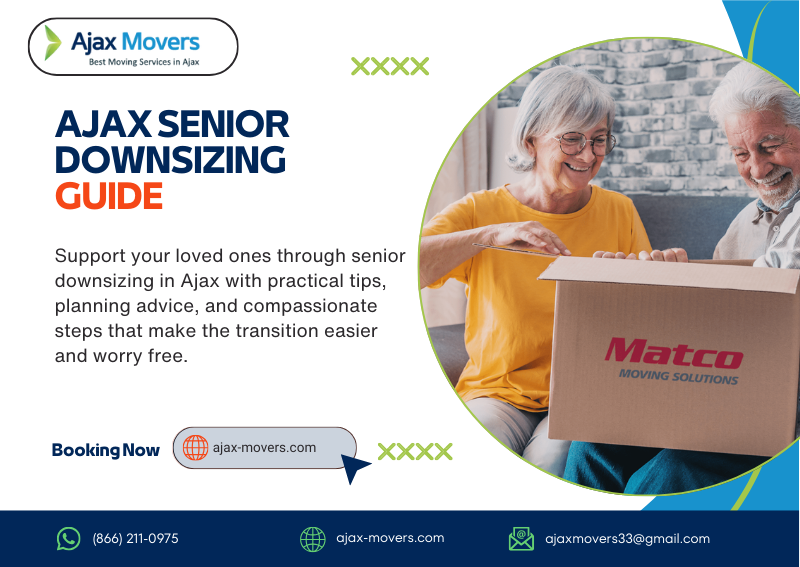 Ajax Movers
Best Moving Services in Ajax

XXXX

AJAX SENIOR DOWNSIZING GUIDE

Support your loved ones through senior downsizing in Ajax with practical tips, planning advice, and compassionate steps that make the transition easier and worry free.

Matco
MOVING SOLUTIONS

Booking Now

ajax-movers.com

XXXX

(866) 211-0975

ajax-movers.com

ajaxmovers33@gmail.com